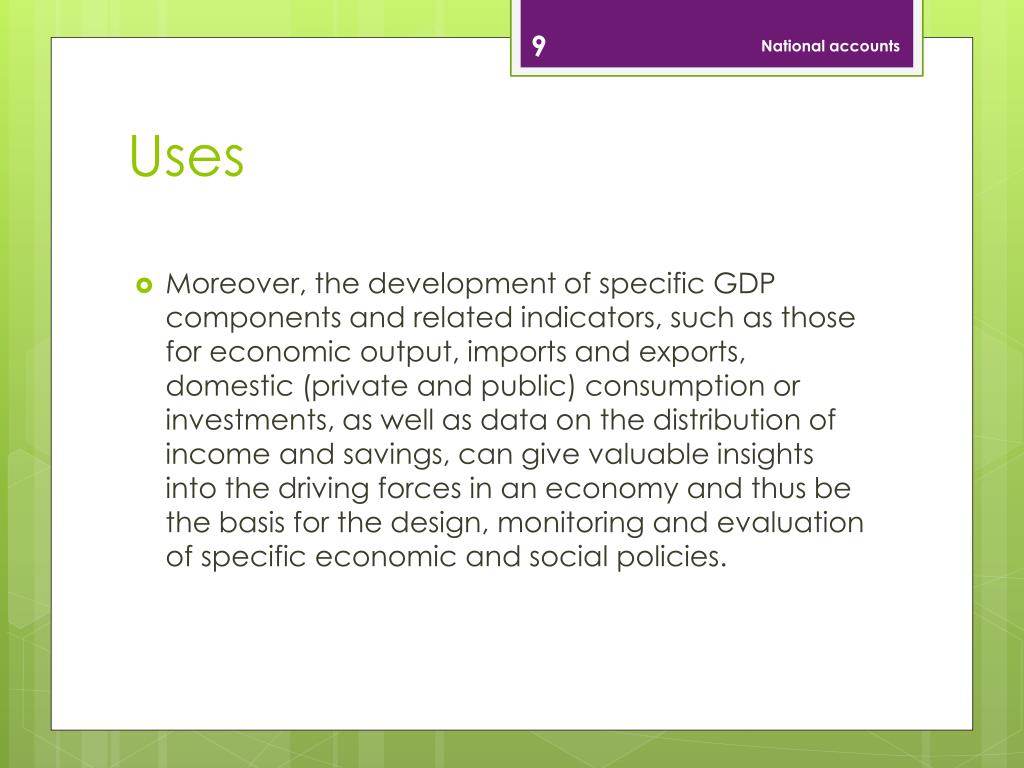 9

National accounts

Uses

Moreover, the development of specific GDP components and related indicators, such as those for economic output, imports and exports, domestic (private and public) consumption or investments, as well as data on the distribution of income and savings, can give valuable insights into the driving forces in an economy and thus be the basis for the design, monitoring and evaluation of specific economic and social policies.